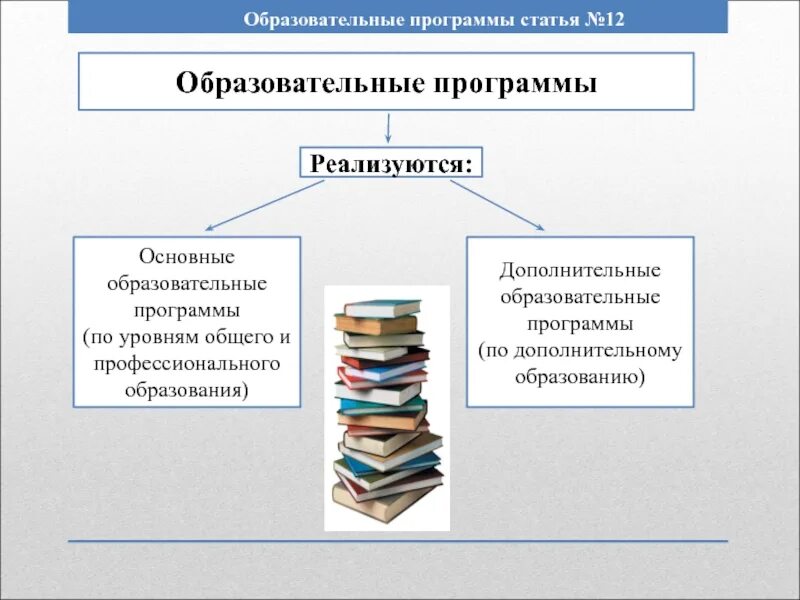 Образовательные программы статья №12

Образовательные программы

Реализуются:

Основные образовательные программы (по уровням общего и профессионального образования)

Дополнительные образовательные программы (по дополнительному образованию)